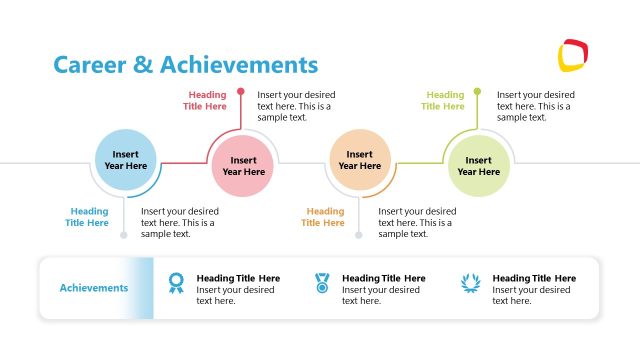 Career & Achievements

Heading Title Here

Insert your desired text here. This is a sample text.

Heading Title Here

Insert your desired text here. This is a sample text.

Insert Year Here

Insert Year Here

Insert Year Here

Insert Year Here

Heading Title Here

Insert your desired text here. This is a sample text.

Heading Title Here

Insert your desired text here. This is a sample text.

Achievements

Heading Title Here
Insert your desired text here.

Heading Title Here
Insert your desired text here.

Heading Title Here
Insert your desired text here.